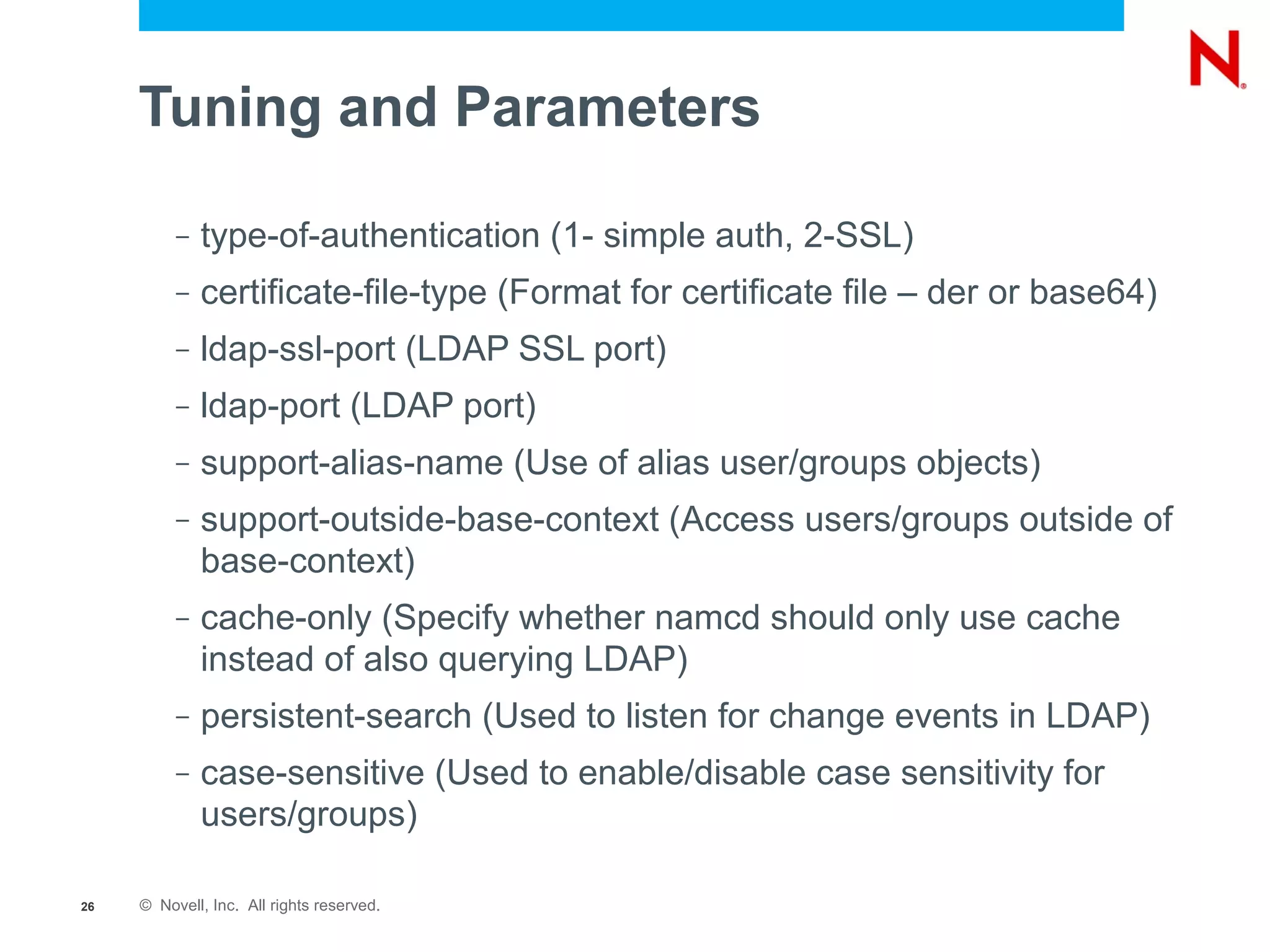 N

Tuning and Parameters

– type-of-authentication (1- simple auth, 2-SSL)
– certificate-file-type (Format for certificate file – der or base64)
– ldap-ssl-port (LDAP SSL port)
– ldap-port (LDAP port)
– support-alias-name (Use of alias user/groups objects)
– support-outside-base-context (Access users/groups outside of base-context)
– cache-only (Specify whether namcd should only use cache instead of also querying LDAP)
– persistent-search (Used to listen for change events in LDAP)
– case-sensitive (Used to enable/disable case sensitivity for users/groups)

26 © Novell, Inc. All rights reserved.